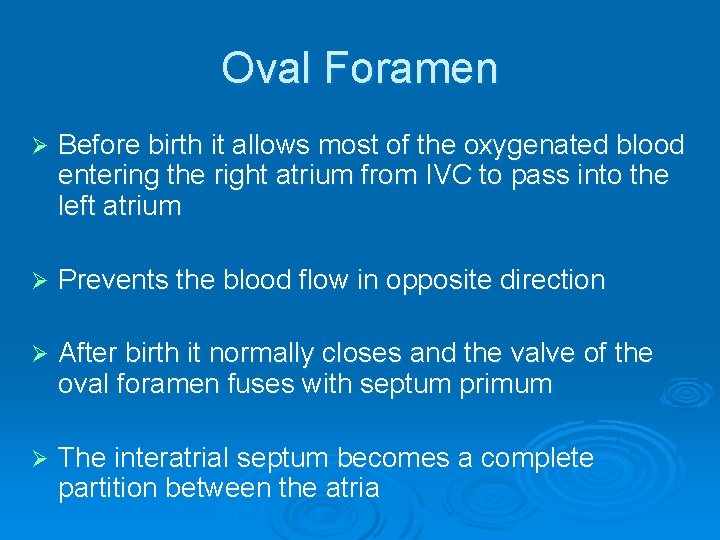 Oval Foramen

➢ Before birth it allows most of the oxygenated blood entering the right atrium from IVC to pass into the left atrium

➢ Prevents the blood flow in opposite direction

➢ After birth it normally closes and the valve of the oval foramen fuses with septum primum

➢ The interatrial septum becomes a complete partition between the atria